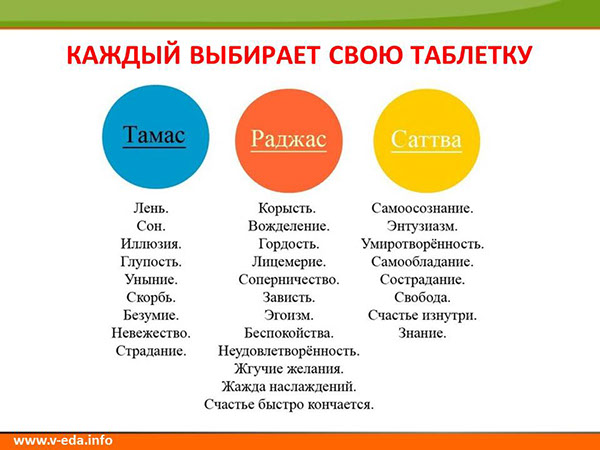 КАЖДЫЙ ВЫБИРАЕТ СВОЮ ТАБЛЕТКУ

Тамас

Лень.
Сон.
Иллюзия.
Глупость.
Уныние.
Скорбь.
Безумие.
Невежество.
Страдание.

Раджас

Корысть.
Вожделение.
Гордость.
Лицемерие.
Соперничество.
Зависть.
Эгоизм.
Беспокойства.
Неудовлетворённость.
Жгучие желания.
Жажда наслаждений.
Счастье быстро кончается.

Саттва

Самоосознание.
Энтузиазм.
Умиротворённость.
Самообладание.
Сострадание.
Свобода.
Счастье изнутри.
Знание.

www.v-eda.info